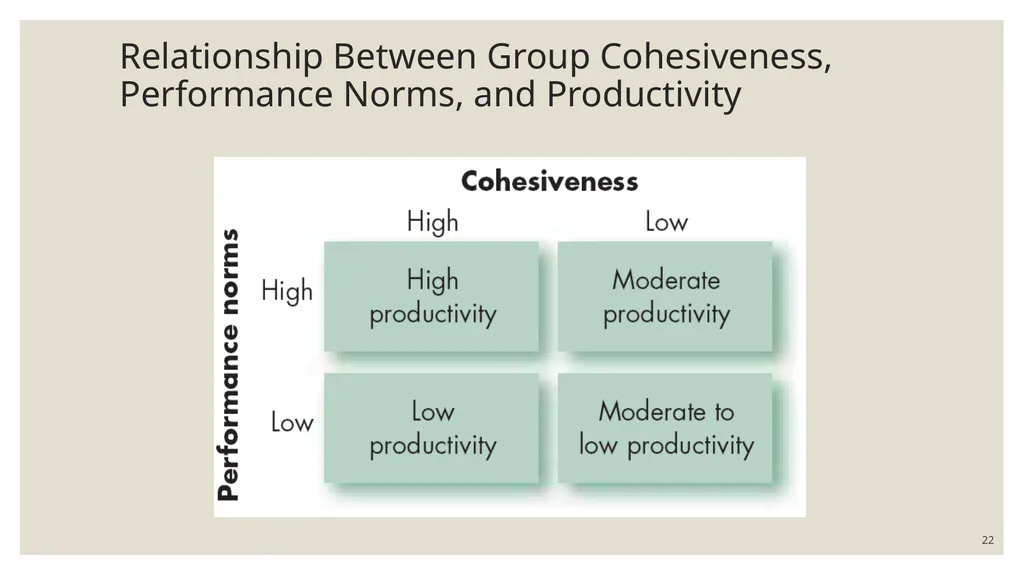 Relationship Between Group Cohesiveness, Performance Norms, and Productivity

Cohesiveness

Performance norms

| | High | Low |
|---|---|---|
| High | High productivity | Moderate productivity |
| Low | Low productivity | Moderate to low productivity |

22